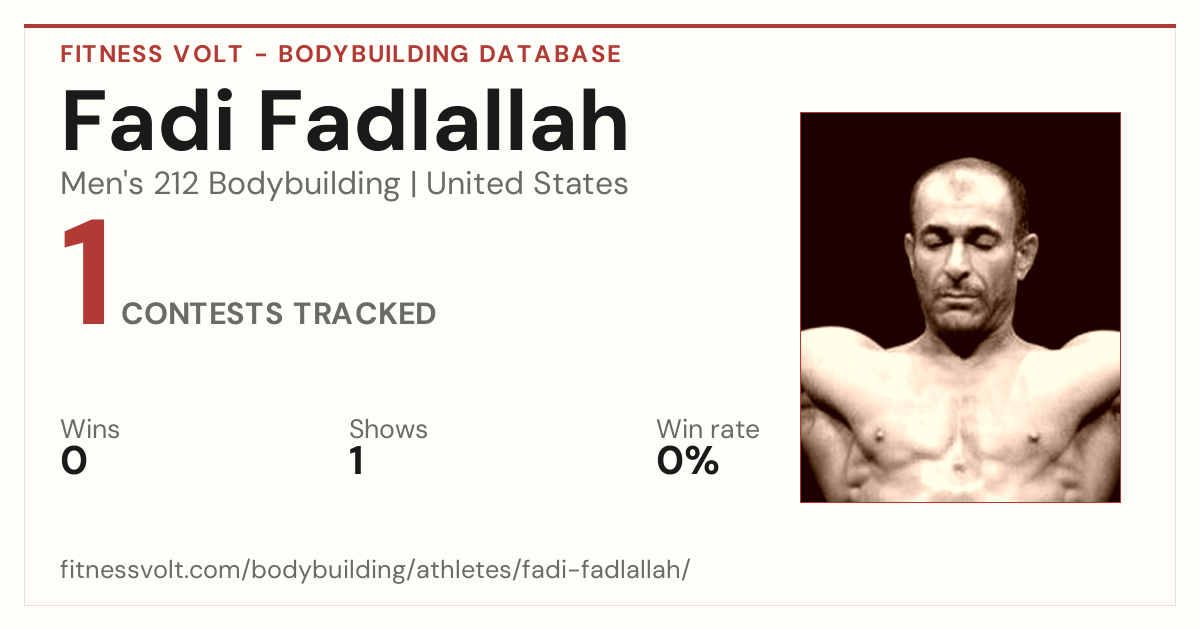 FITNESS VOLT - BODYBUILDING DATABASE

Fadi Fadlallah

Men's 212 Bodybuilding | United States

1 CONTESTS TRACKED

Wins
0

Shows
1

Win rate
0%

fitnessvolt.com/bodybuilding/athletes/fadi-fadlallah/